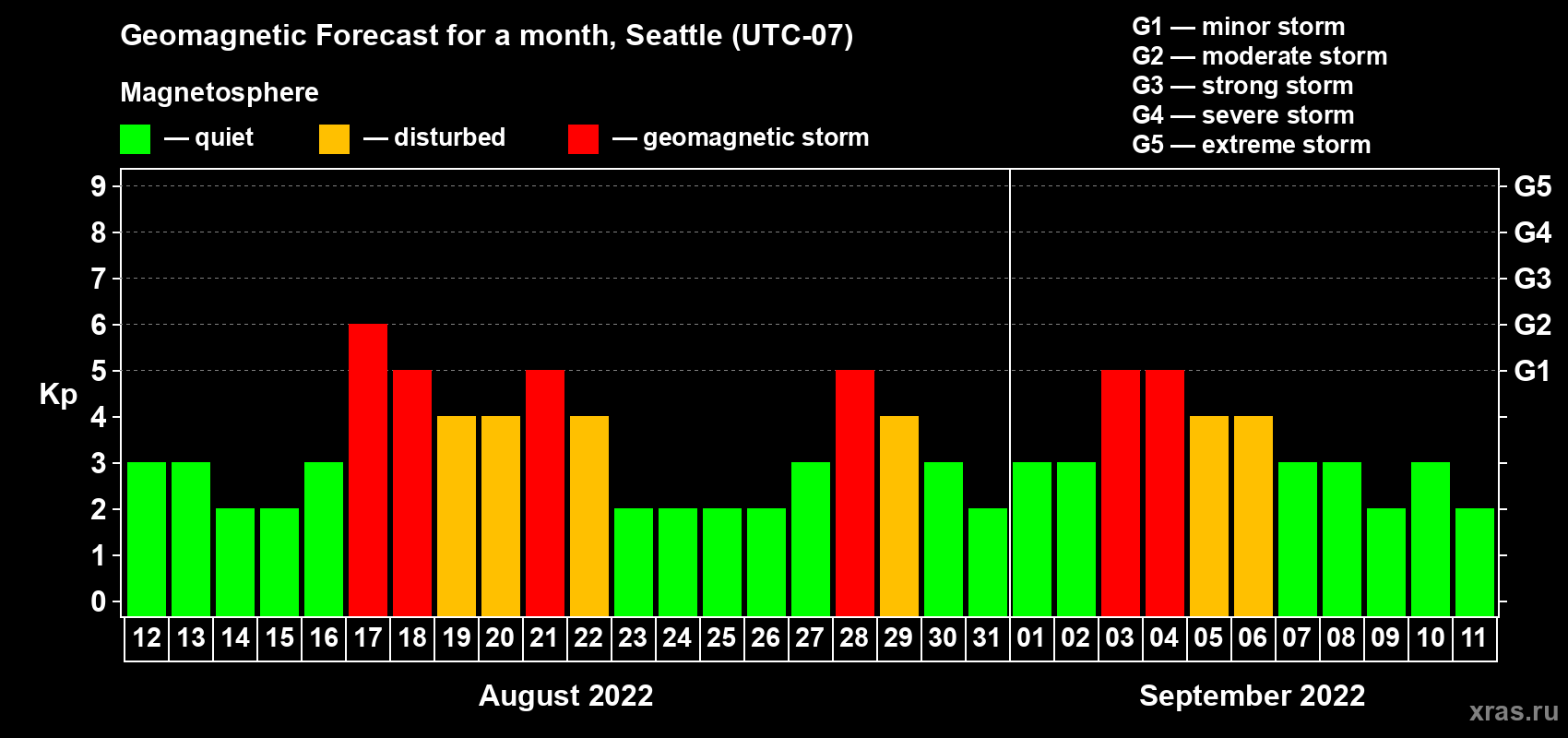 Geomagnetic Forecast for a month, Seattle (UTC-07)

Magnetosphere

— quiet — disturbed — geomagnetic storm

G1 — minor storm
G2 — moderate storm
G3 — strong storm
G4 — severe storm
G5 — extreme storm

Kp

9 8 7 6 5 4 3 2 1 0

G5 G4 G3 G2 G1

12 13 14 15 16 17 18 19 20 21 22 23 24 25 26 27 28 29 30 31 01 02 03 04 05 06 07 08 09 10 11

August 2022

September 2022

xras.ru